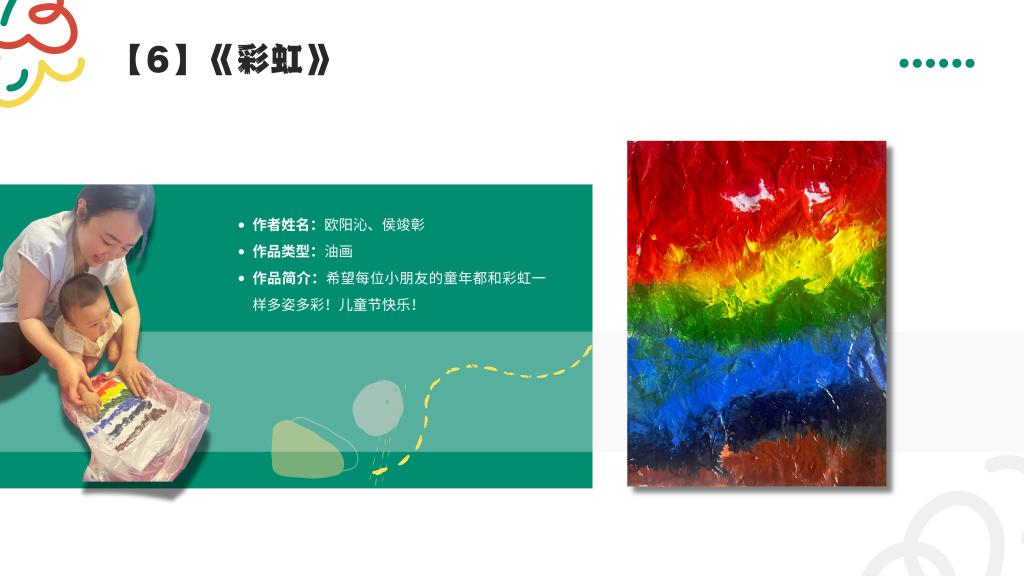 【6】《彩虹》

• 作者姓名：欧阳沁、侯竣彰
• 作品类型：油画
• 作品简介：希望每位小朋友的童年都和彩虹一样多姿多彩！儿童节快乐！